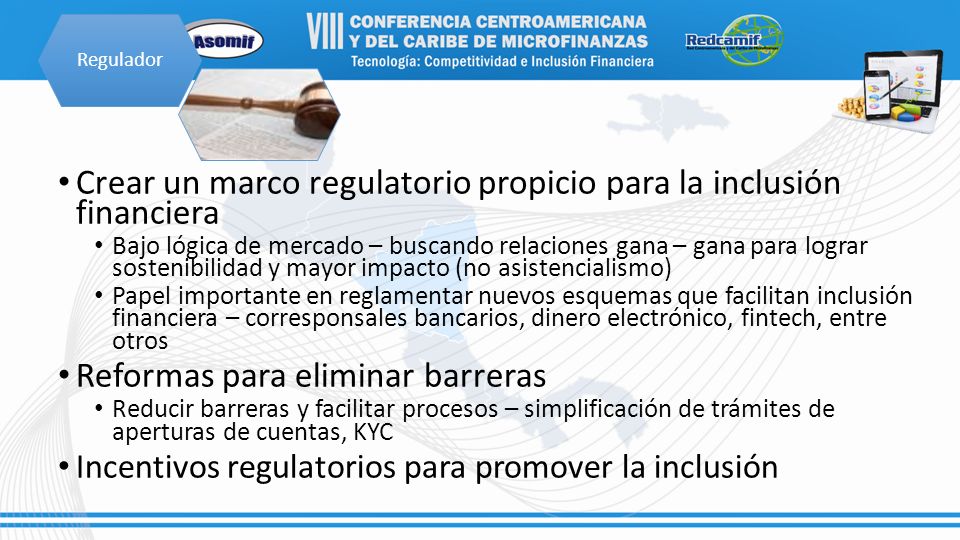 Regulador

Asomif

VIII CONFERENCIA CENTROAMERICANA Y DEL CARIBE DE MICROFINANZAS
Tecnología: Competitividad e Inclusión Financiera

Redcamif

• Crear un marco regulatorio propicio para la inclusión financiera
• Bajo lógica de mercado – buscando relaciones gana – gana para lograr sostenibilidad y mayor impacto (no asistencialismo)
• Papel importante en reglamentar nuevos esquemas que facilitan inclusión financiera – corresponsales bancarios, dinero electrónico, fintech, entre otros
• Reformas para eliminar barreras
• Reducir barreras y facilitar procesos – simplificación de trámites de aperturas de cuentas, KYC
• Incentivos regulatorios para promover la inclusión